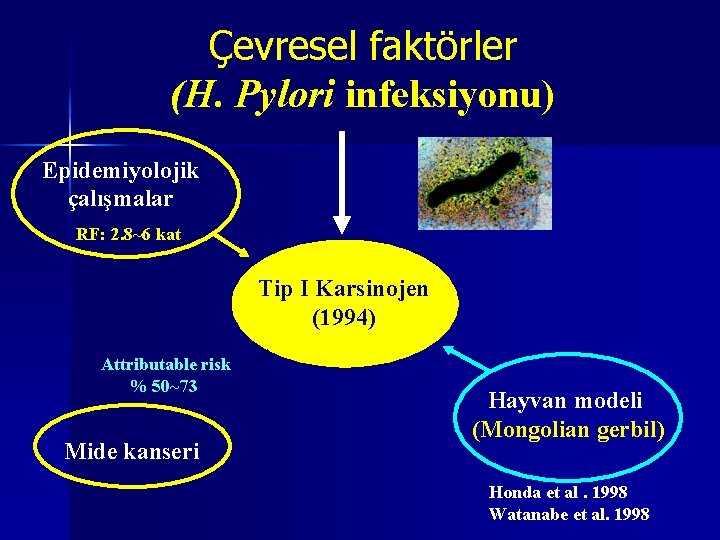 Çevresel faktörler
(H. Pylori infeksiyonu)

Epidemiyolojik çalışmalar
RF: 2.8~6 kat

Tip I Karsinojen
(1994)

Attributable risk
% 50~73

Mide kanseri

Hayvan modeli
(Mongolian gerbil)

Honda et al . 1998
Watanabe et al. 1998